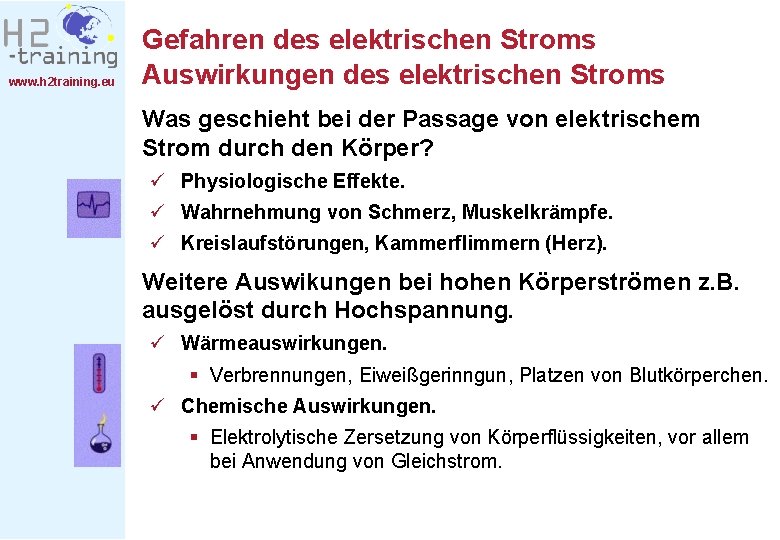 H2
-training
www.h2training.eu

Gefahren des elektrischen Stroms
Auswirkungen des elektrischen Stroms

Was geschieht bei der Passage von elektrischem Strom durch den Körper?

✓ Physiologische Effekte.
✓ Wahrnehmung von Schmerz, Muskelkrämpfe.
✓ Kreislaufstörungen, Kammerflimmern (Herz).

Weitere Auswikungen bei hohen Körperströmen z.B. ausgelöst durch Hochspannung.

✓ Wärmeauswirkungen.
▪ Verbrennungen, Eiweißgerinngun, Platzen von Blutkörperchen.
✓ Chemische Auswirkungen.
▪ Elektrolytische Zersetzung von Körperflüssigkeiten, vor allem bei Anwendung von Gleichstrom.